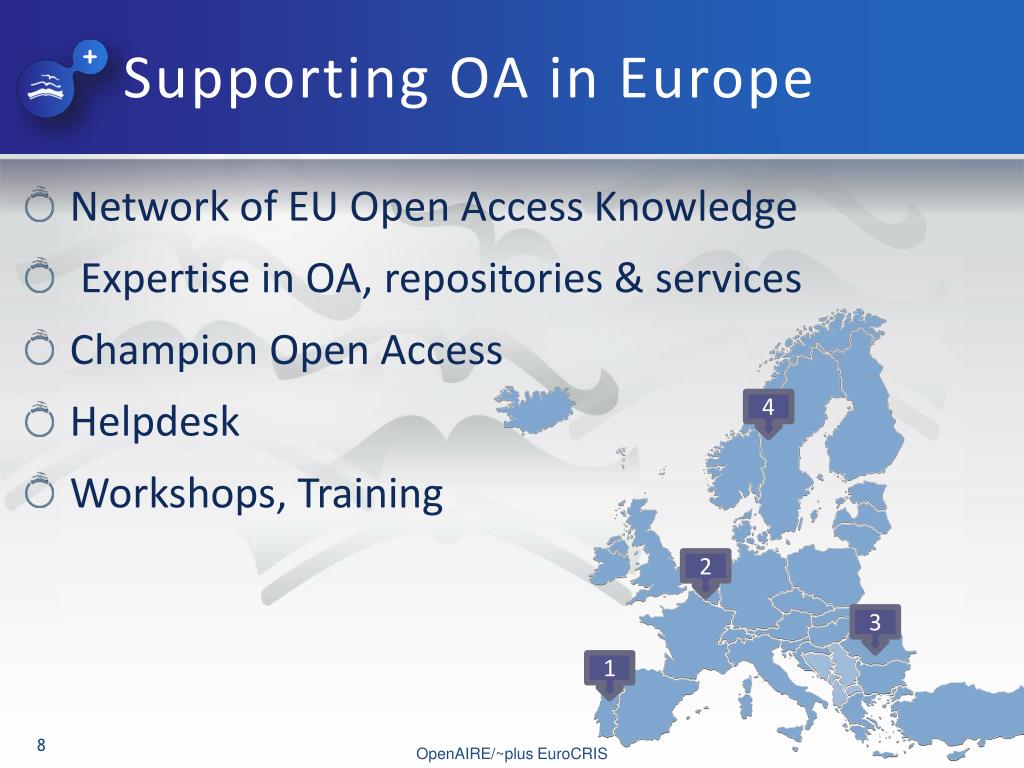 Supporting OA in Europe

Network of EU Open Access Knowledge

Expertise in OA, repositories & services

Champion Open Access

Helpdesk

Workshops, Training

4

2

3

1

8

OpenAIRE/~plus EuroCRIS